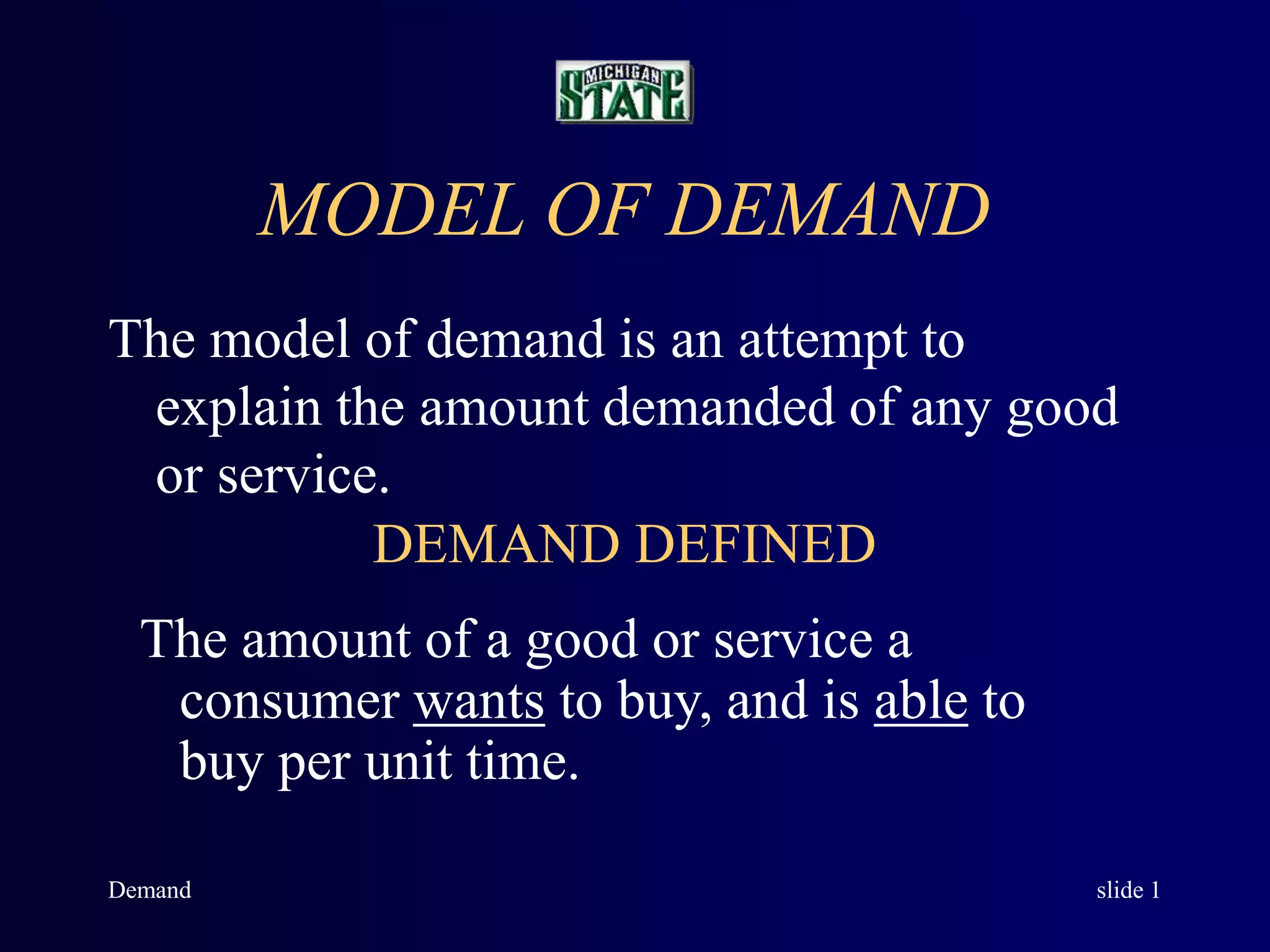 MICHIGAN STATE

MODEL OF DEMAND

The model of demand is an attempt to explain the amount demanded of any good or service.

DEMAND DEFINED

The amount of a good or service a consumer wants to buy, and is able to buy per unit time.

Demand

slide 1